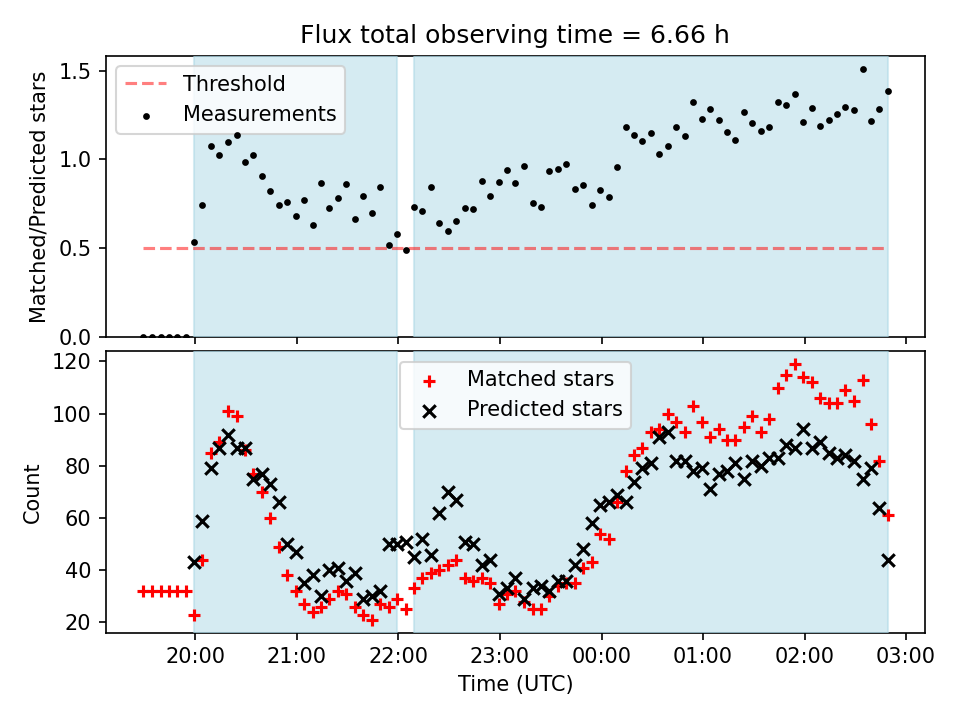 Flux total observing time = 6.66 h

Threshold
Measurements

Matched/Predicted stars

1.5
1.0
0.5
0.0

Matched stars
Predicted stars

Count

120
100
80
60
40
20

20:00
21:00
22:00
23:00
00:00
01:00
02:00
03:00

Time (UTC)